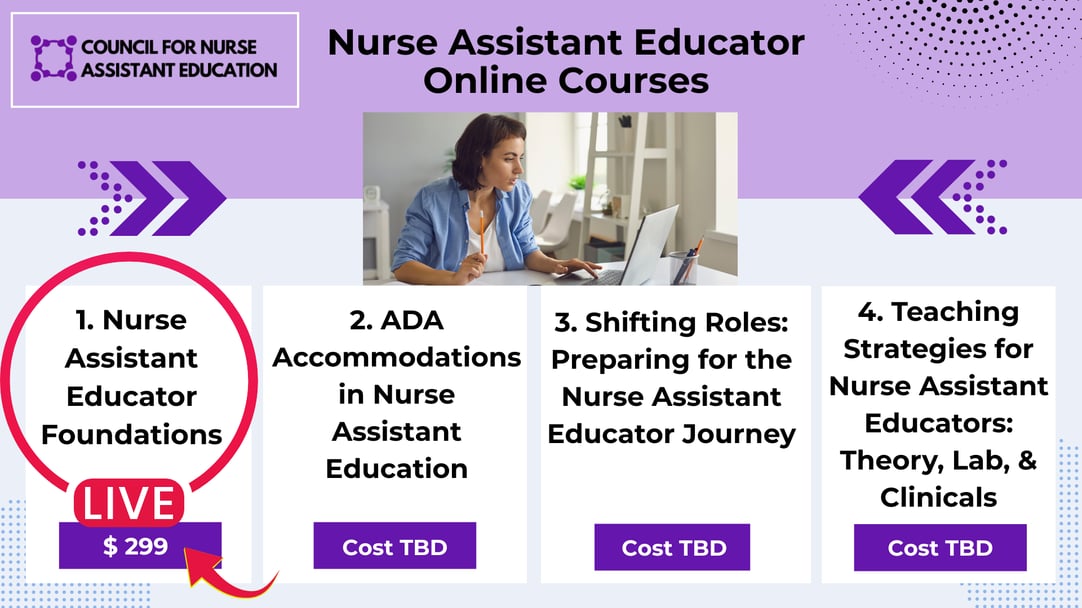 COUNCIL FOR NURSE ASSISTANT EDUCATION

Nurse Assistant Educator Online Courses

1. Nurse Assistant Educator Foundations

LIVE

$ 299

2. ADA Accommodations in Nurse Assistant Education

Cost TBD

3. Shifting Roles: Preparing for the Nurse Assistant Educator Journey

Cost TBD

4. Teaching Strategies for Nurse Assistant Educators: Theory, Lab, & Clinicals

Cost TBD